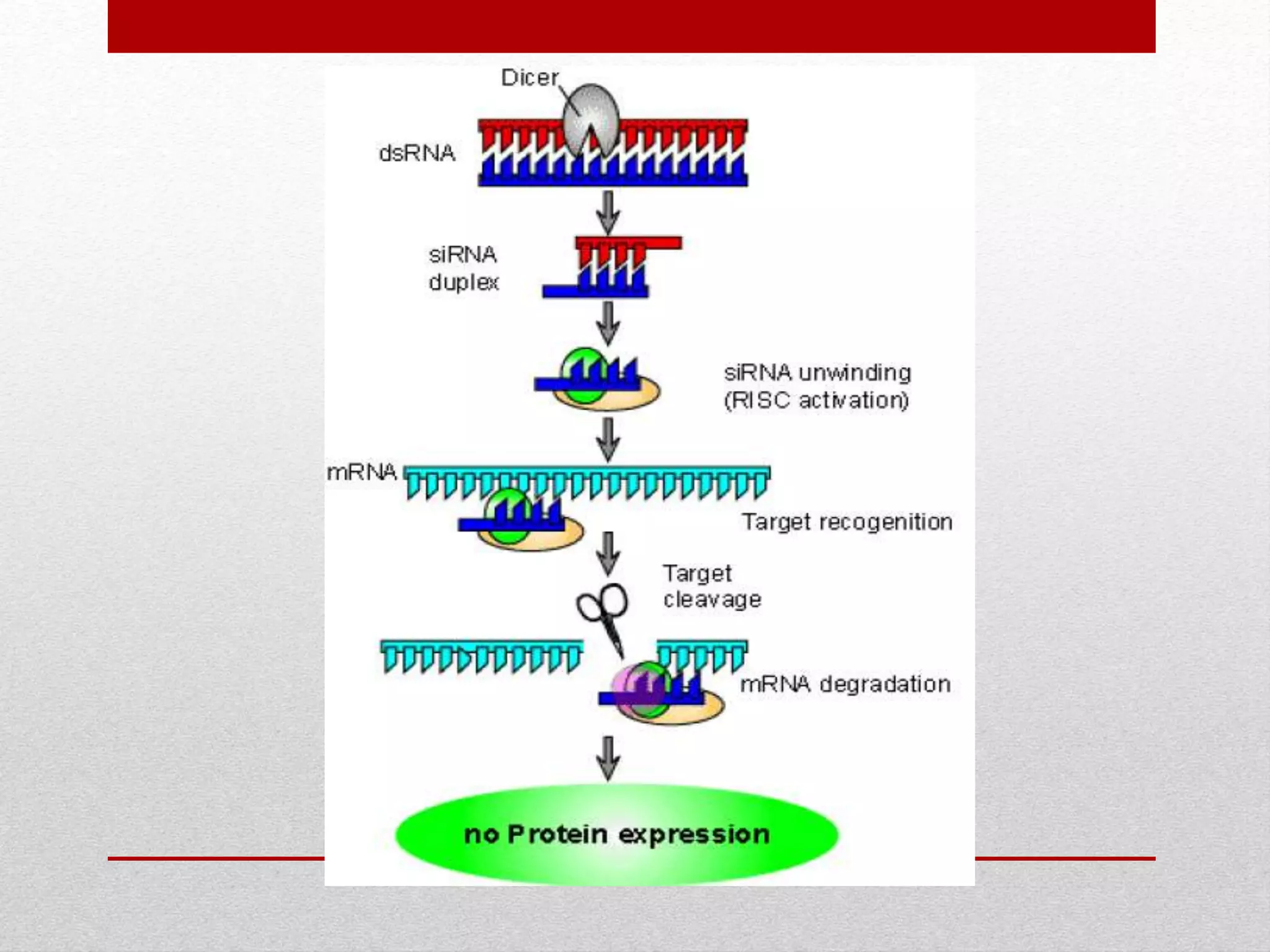 Dicer

dsRNA

siRNA duplex

siRNA unwinding (RISC activation)

mRNA

Target recogenition

Target cleavage

mRNA degradation

no Protein expression